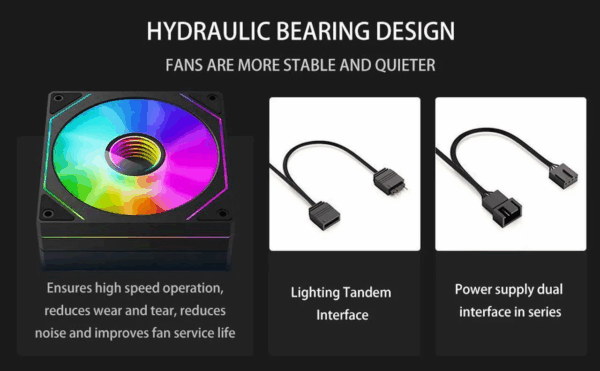 HYDRAULIC BEARING DESIGN

FANS ARE MORE STABLE AND QUIETER

Ensures high speed operation, reduces wear and tear, reduces noise and improves fan service life

Lighting Tandem Interface

Power supply dual interface in series